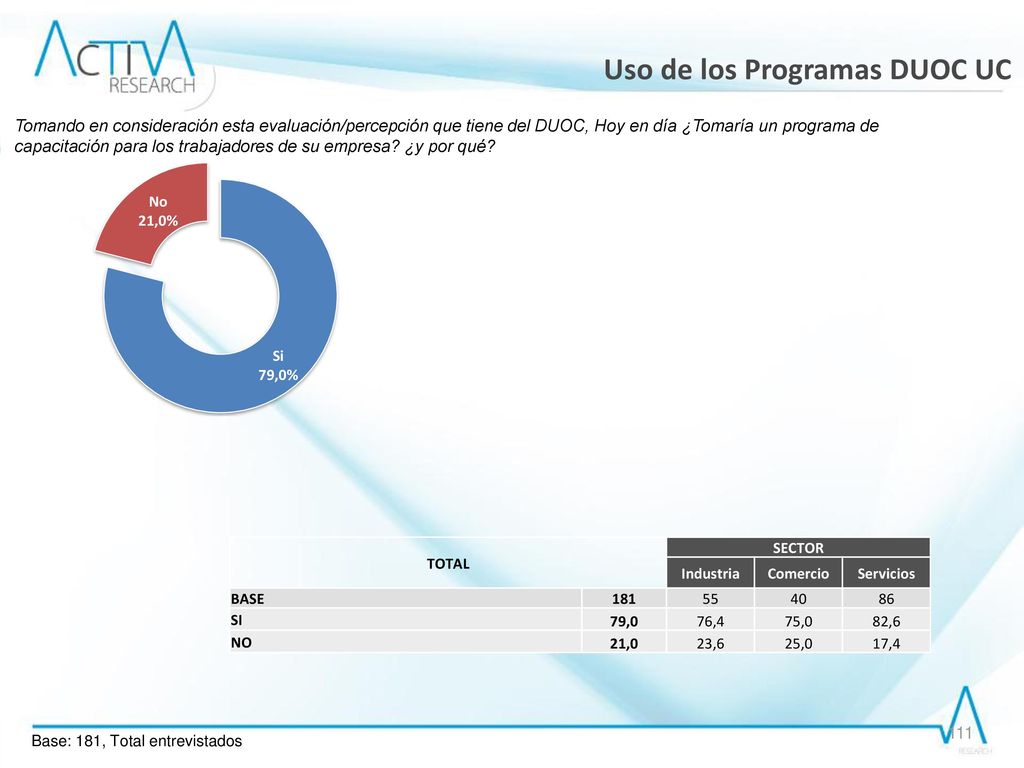 ACTIVA RESEARCH

Uso de los Programas DUOC UC

Tomando en consideración esta evaluación/percepción que tiene del DUOC, Hoy en día ¿Tomaría un programa de capacitación para los trabajadores de su empresa? ¿y por qué?

No 21,0%

Si 79,0%

| TOTAL | | SECTOR | | |
|---|---|---|---|---|
| | | Industria | Comercio | Servicios |
| BASE | 181 | 55 | 40 | 86 |
| SI | 79,0 | 76,4 | 75,0 | 82,6 |
| NO | 21,0 | 23,6 | 25,0 | 17,4 |

Base: 181, Total entrevistados

11

RESEARCH